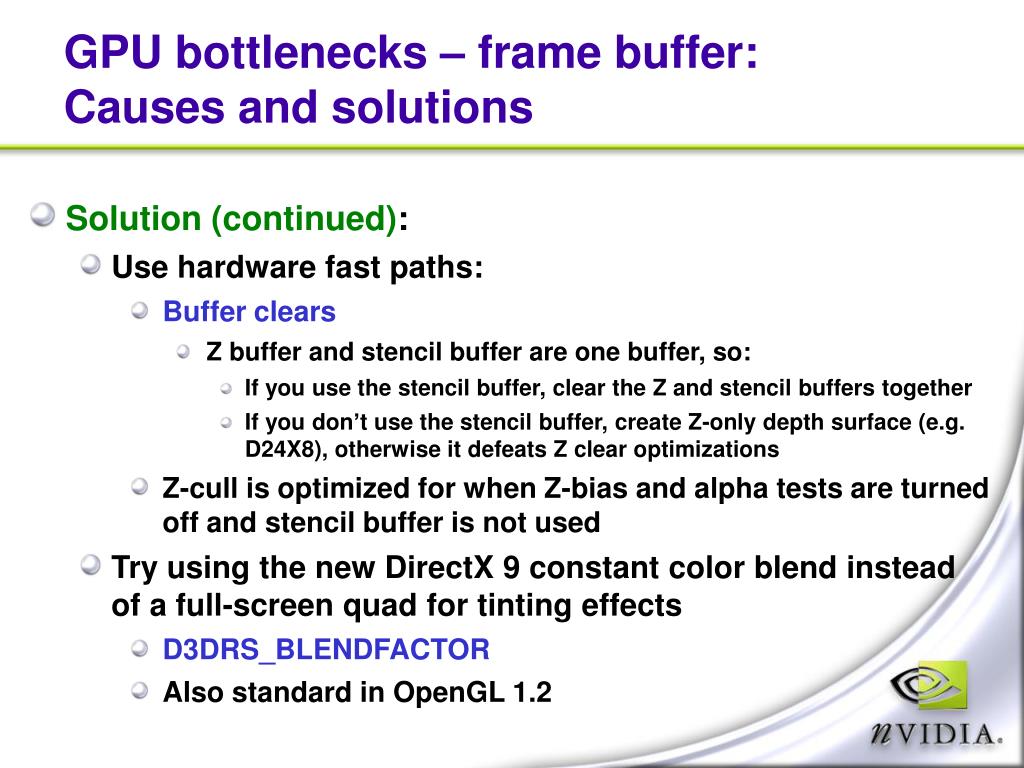 GPU bottlenecks – frame buffer: Causes and solutions

Solution (continued):

Use hardware fast paths:

Buffer clears

Z buffer and stencil buffer are one buffer, so:

If you use the stencil buffer, clear the Z and stencil buffers together

If you don't use the stencil buffer, create Z-only depth surface (e.g. D24X8), otherwise it defeats Z clear optimizations

Z-cull is optimized for when Z-bias and alpha tests are turned off and stencil buffer is not used

Try using the new DirectX 9 constant color blend instead of a full-screen quad for tinting effects

D3DRS_BLENDFACTOR

Also standard in OpenGL 1.2

nVIDIA.